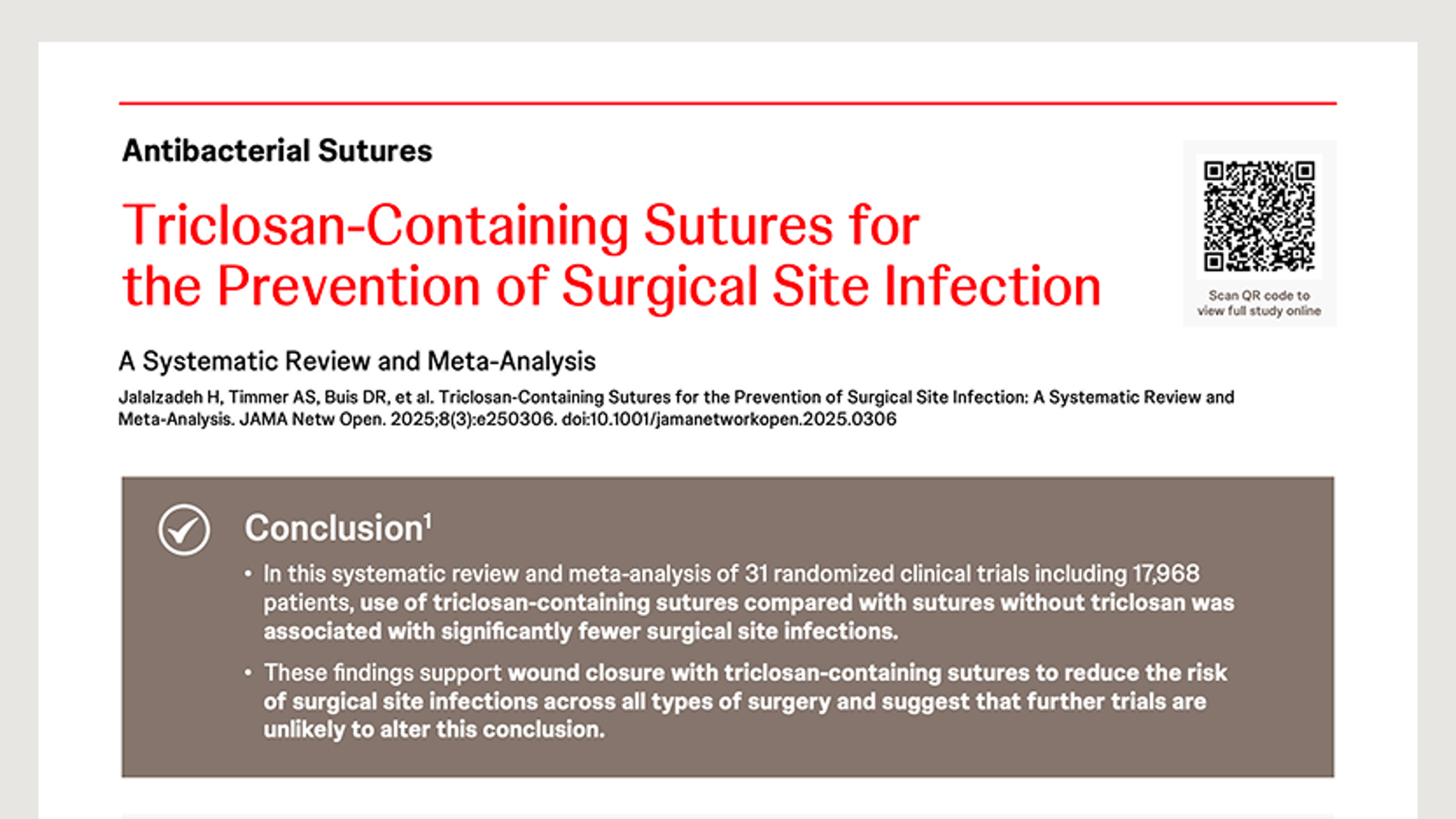 Antibacterial Sutures

Triclosan-Containing Sutures for the Prevention of Surgical Site Infection

Scan QR code to view full study online

A Systematic Review and Meta-Analysis

Jalalzadeh H, Timmer AS, Buis DR, et al. Triclosan-Containing Sutures for the Prevention of Surgical Site Infection: A Systematic Review and Meta-Analysis. JAMA Netw Open. 2025;8(3):e250306. doi:10.1001/jamanetworkopen.2025.0306

Conclusion$^1$

• In this systematic review and meta-analysis of 31 randomized clinical trials including 17,968 patients, use of triclosan-containing sutures compared with sutures without triclosan was associated with significantly fewer surgical site infections.

• These findings support wound closure with triclosan-containing sutures to reduce the risk of surgical site infections across all types of surgery and suggest that further trials are unlikely to alter this conclusion.